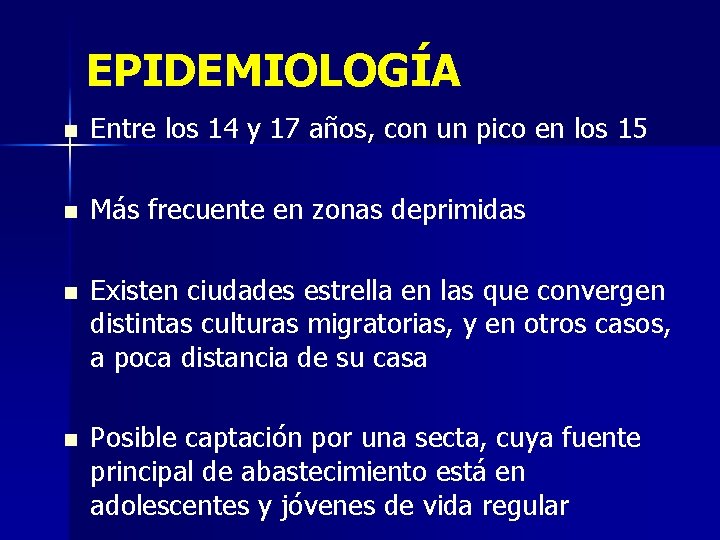 EPIDEMIOLOGÍA

■ Entre los 14 y 17 años, con un pico en los 15

■ Más frecuente en zonas deprimidas

■ Existen ciudades estrella en las que convergen distintas culturas migratorias, y en otros casos, a poca distancia de su casa

■ Posible captación por una secta, cuya fuente principal de abastecimiento está en adolescentes y jóvenes de vida regular